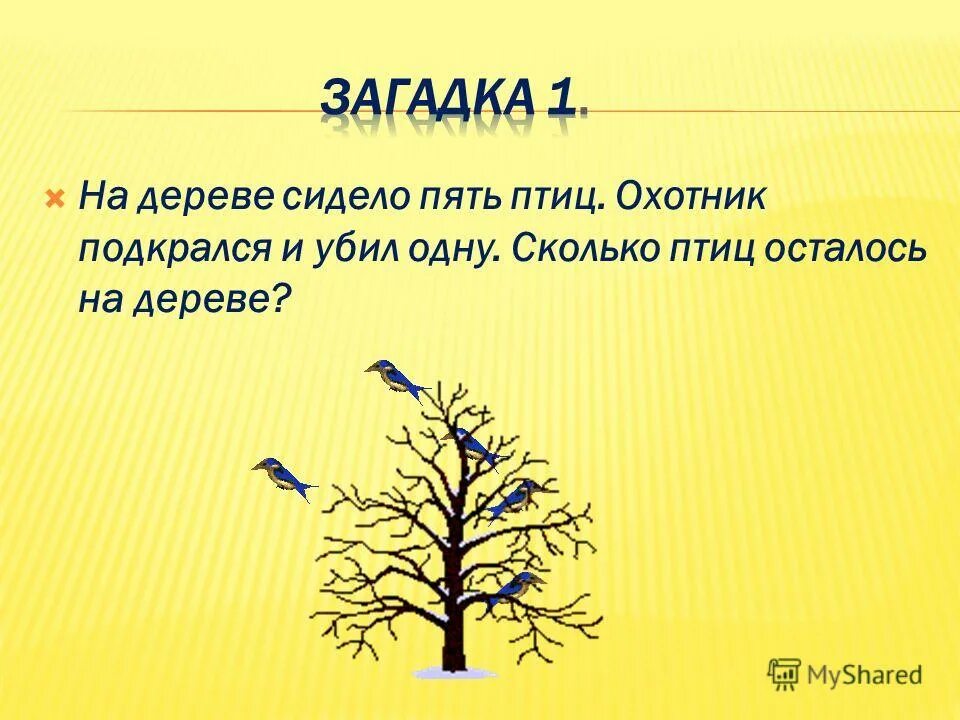 ЗАГАДКА 1.

На дереве сидело пять птиц. Охотник подкрался и убил одну. Сколько птиц осталось на дереве?

MyShared